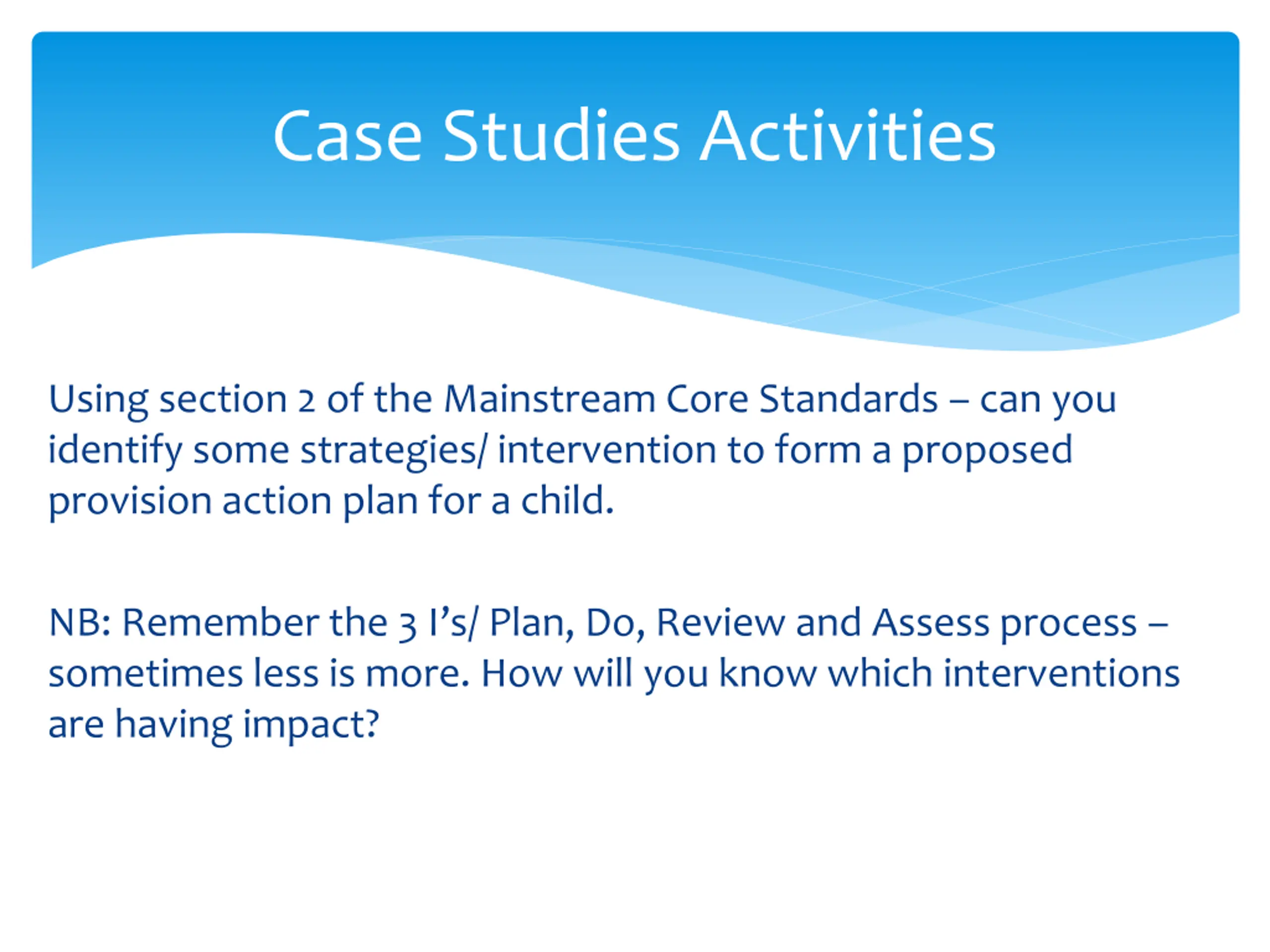 Case Studies Activities

Using section 2 of the Mainstream Core Standards – can you identify some strategies/ intervention to form a proposed provision action plan for a child.

NB: Remember the 3 I's/ Plan, Do, Review and Assess process – sometimes less is more. How will you know which interventions are having impact?